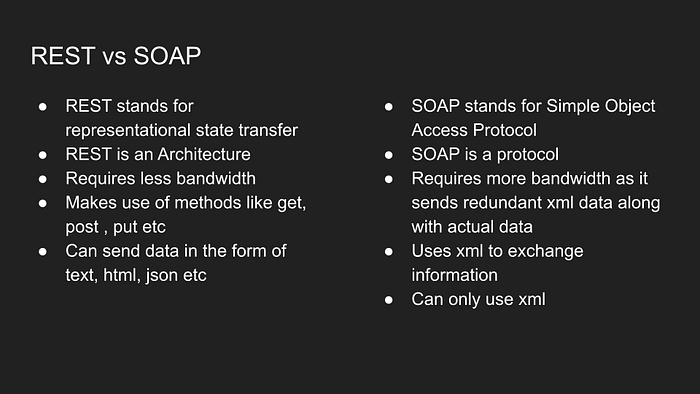 REST vs SOAP

● REST stands for representational state transfer
● REST is an Architecture
● Requires less bandwidth
● Makes use of methods like get, post , put etc
● Can send data in the form of text, html, json etc

● SOAP stands for Simple Object Access Protocol
● SOAP is a protocol
● Requires more bandwidth as it sends redundant xml data along with actual data
● Uses xml to exchange information
● Can only use xml